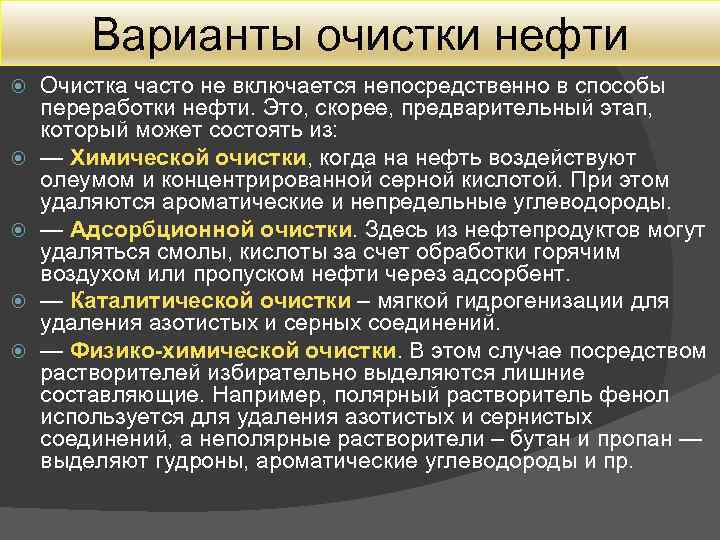 Варианты очистки нефти

Очистка часто не включается непосредственно в способы переработки нефти. Это, скорее, предварительный этап, который может состоять из:

— Химической очистки, когда на нефть воздействуют олеумом и концентрированной серной кислотой. При этом удаляются ароматические и непредельные углеводороды.

— Адсорбционной очистки. Здесь из нефтепродуктов могут удаляться смолы, кислоты за счет обработки горячим воздухом или пропуском нефти через адсорбент.

— Каталитической очистки – мягкой гидрогенизации для удаления азотистых и серных соединений.

— Физико-химической очистки. В этом случае посредством растворителей избирательно выделяются лишние составляющие. Например, полярный растворитель фенол используется для удаления азотистых и сернистых соединений, а неполярные растворители – бутан и пропан — выделяют гудроны, ароматические углеводороды и пр.